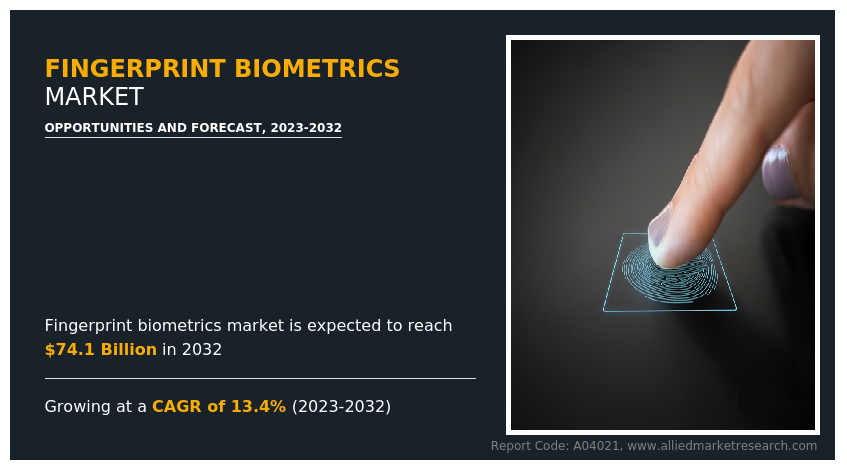 FINGERPRINT BIOMETRICS
MARKET

OPPORTUNITIES AND FORECAST, 2023-2032

Fingerprint biometrics market is expected to reach $74.1 Billion in 2032

Growing at a CAGR of 13.4% (2023-2032)

Report Code: A04021, www.alliedmarketresearch.com